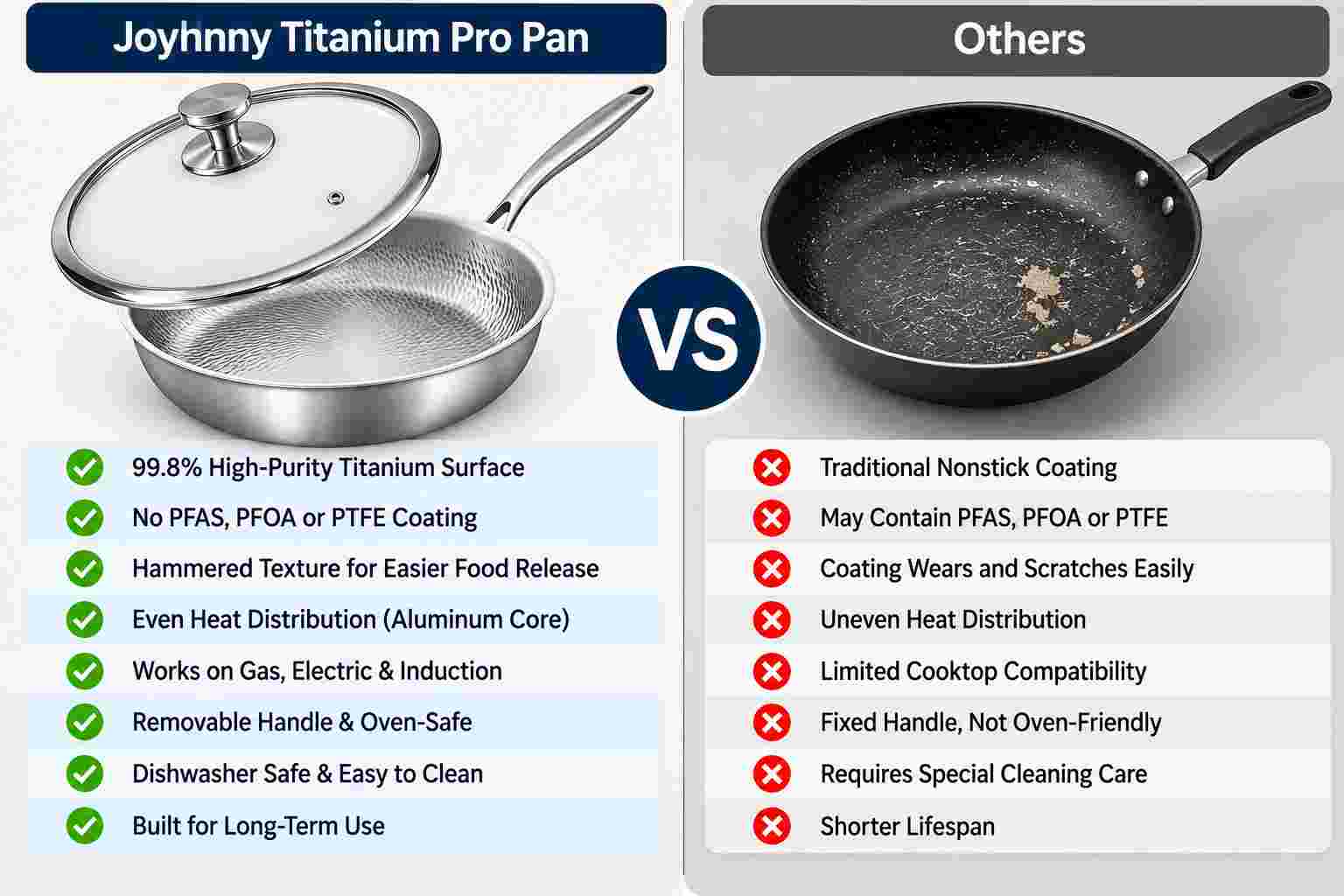 Joyhnny Titanium Pro Pan

99.8% High-Purity Titanium Surface
No PFAS, PFOA or PTFE Coating
Hammered Texture for Easier Food Release
Even Heat Distribution (Aluminum Core)
Works on Gas, Electric & Induction
Removable Handle & Oven-Safe
Dishwasher Safe & Easy to Clean
Built for Long-Term Use

VS

Others

Traditional Nonstick Coating
May Contain PFAS, PFOA or PTFE
Coating Wears and Scratches Easily
Uneven Heat Distribution
Limited Cooktop Compatibility
Fixed Handle, Not Oven-Friendly
Requires Special Cleaning Care
Shorter Lifespan